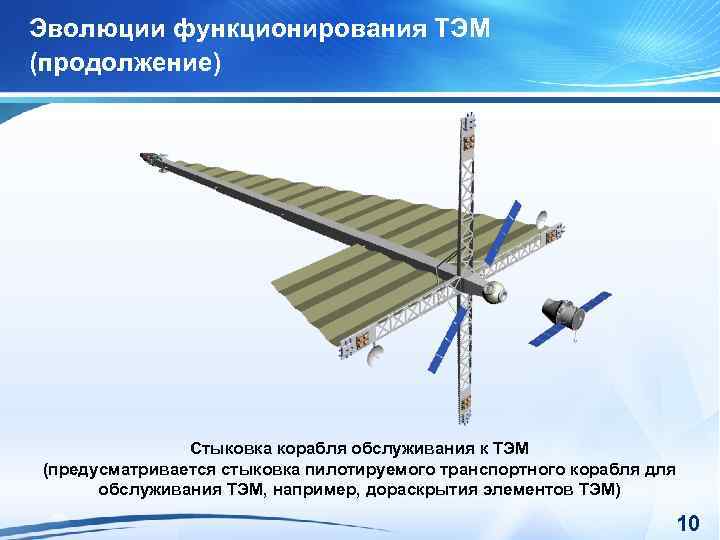 Эволюции функционирования ТЭМ (продолжение)

Стыковка корабля обслуживания к ТЭМ
(предусматривается стыковка пилотируемого транспортного корабля для обслуживания ТЭМ, например, дораскрытия элементов ТЭМ)

10